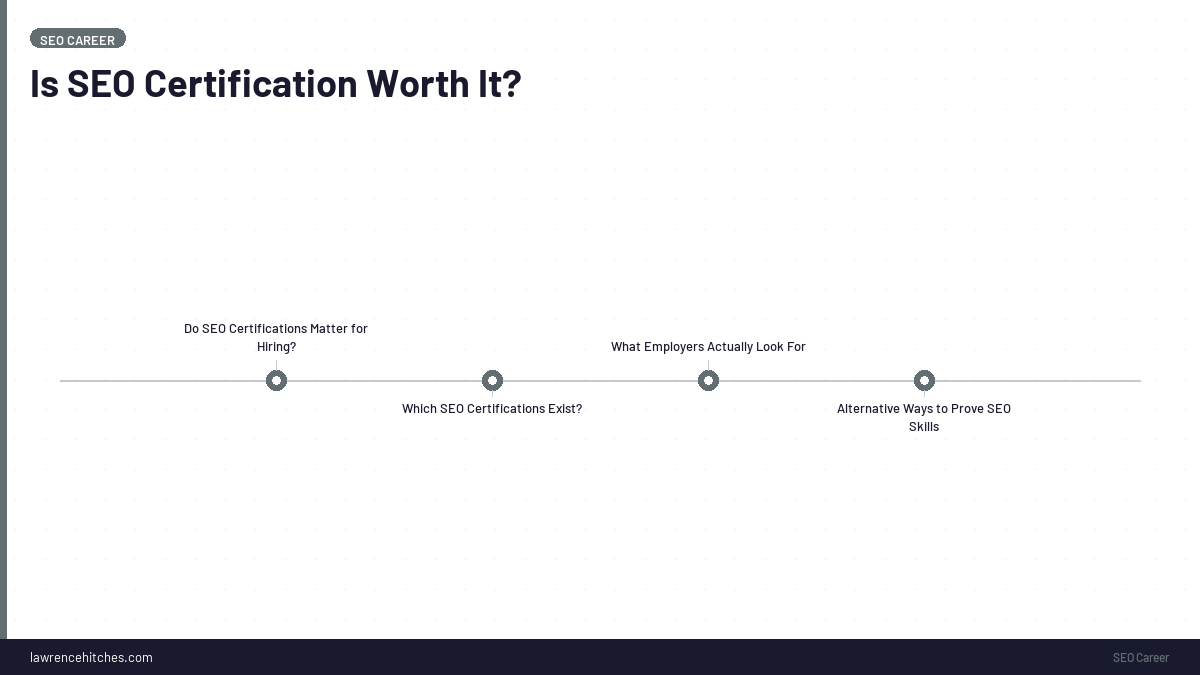 SEO CAREER

Is SEO Certification Worth It?

Do SEO Certifications Matter for Hiring?

Which SEO Certifications Exist?

What Employers Actually Look For

Alternative Ways to Prove SEO Skills

lawrencehitches.com

SEO Career